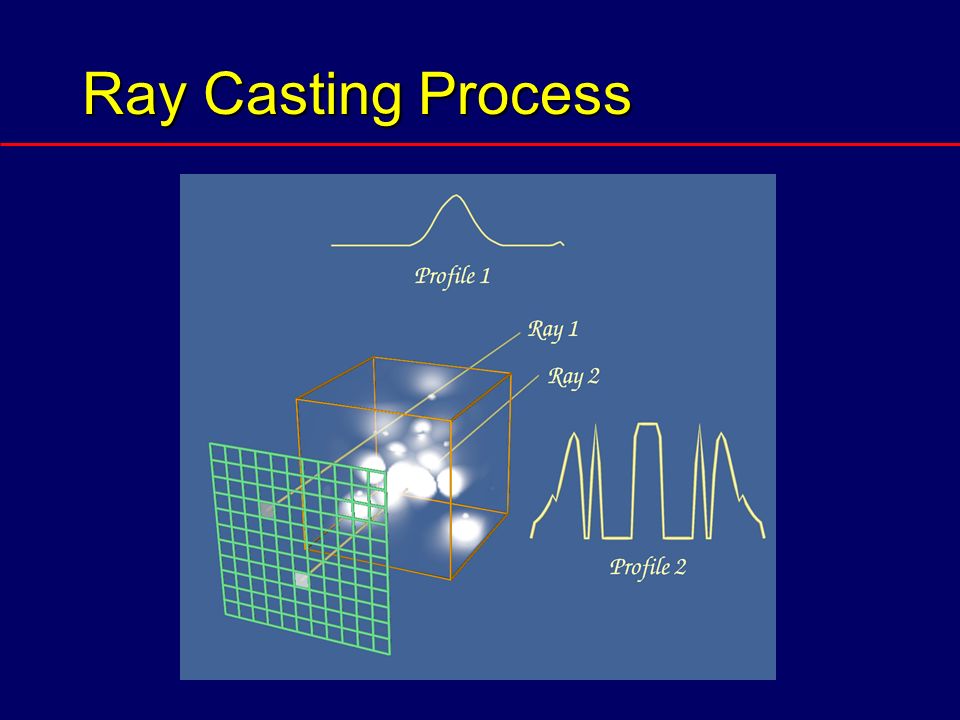 Ray Casting Process

Profile 1

Ray 1

Ray 2

Profile 2